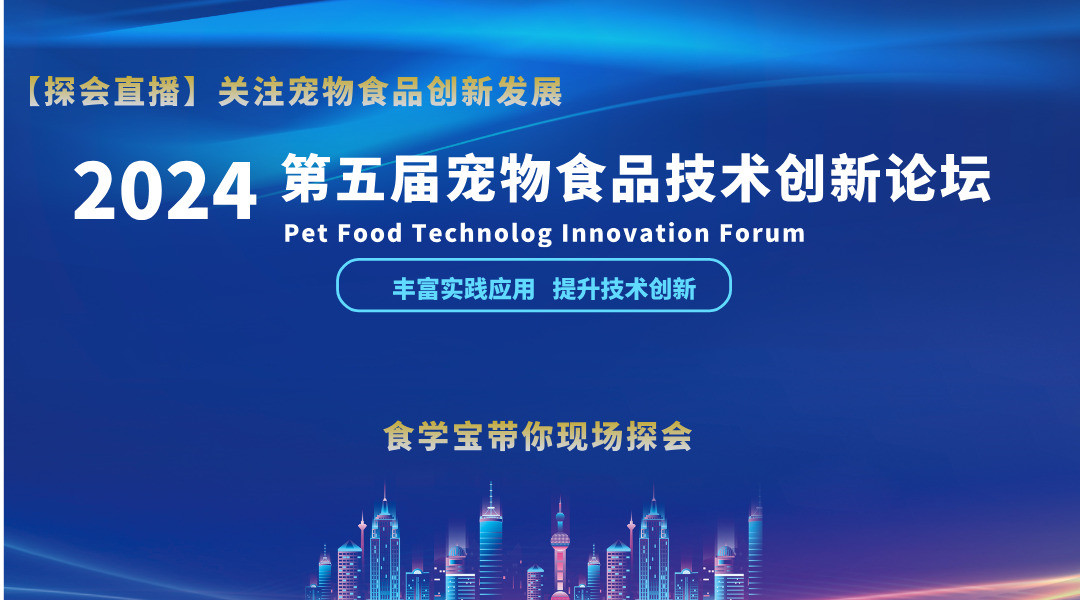 【探会直播】关注宠物食品创新发展

2024 第五届宠物食品技术创新论坛

Pet Food Technolog Innovation Forum

丰富实践应用 提升技术创新

食学宝带你现场探会